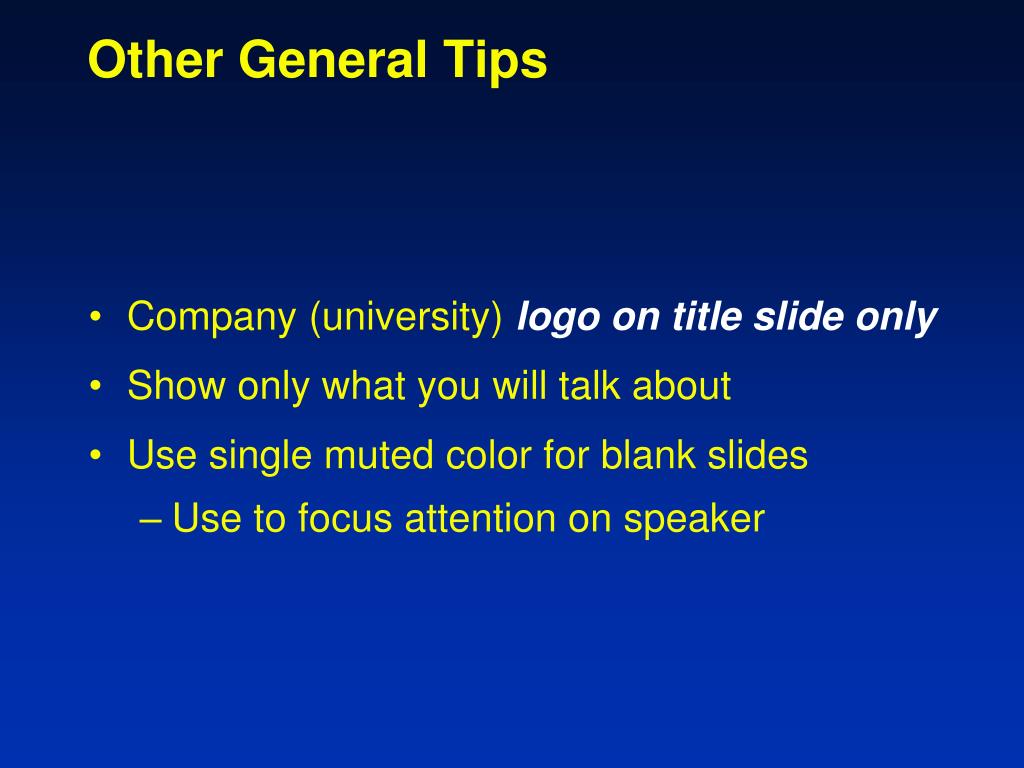 Other General Tips

• Company (university) logo on title slide only
• Show only what you will talk about
• Use single muted color for blank slides
– Use to focus attention on speaker